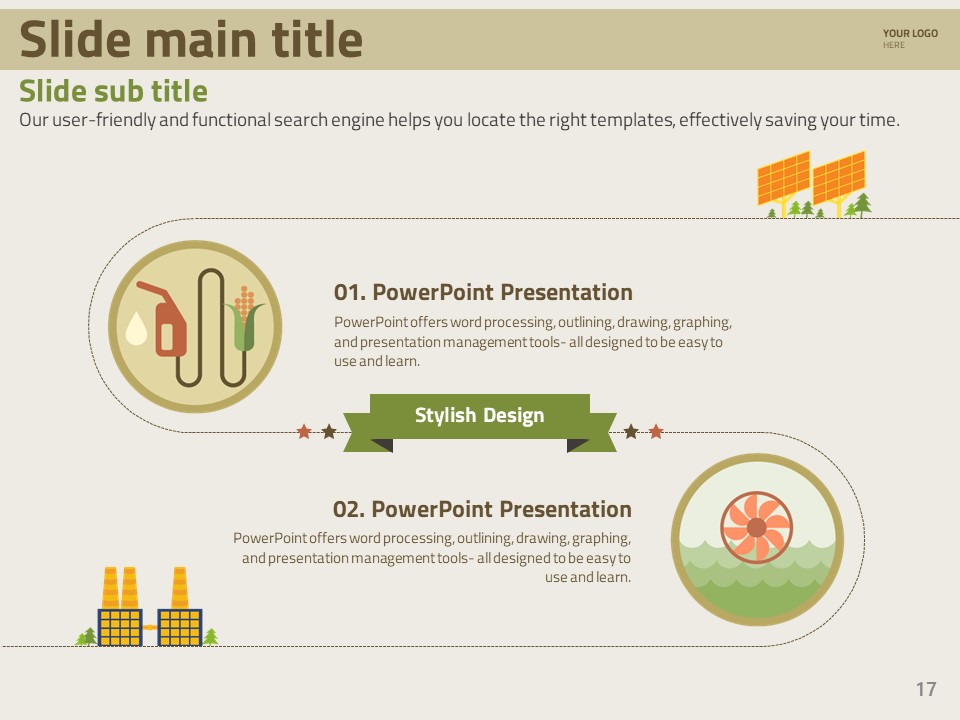 Slide main title

YOUR LOGO
HERE

Slide sub title

Our user-friendly and functional search engine helps you locate the right templates, effectively saving your time.

01. PowerPoint Presentation

PowerPoint offers word processing, outlining, drawing, graphing, and presentation management tools- all designed to be easy to use and learn.

Stylish Design

02. PowerPoint Presentation

PowerPoint offers word processing, outlining, drawing, graphing, and presentation management tools- all designed to be easy to use and learn.

17